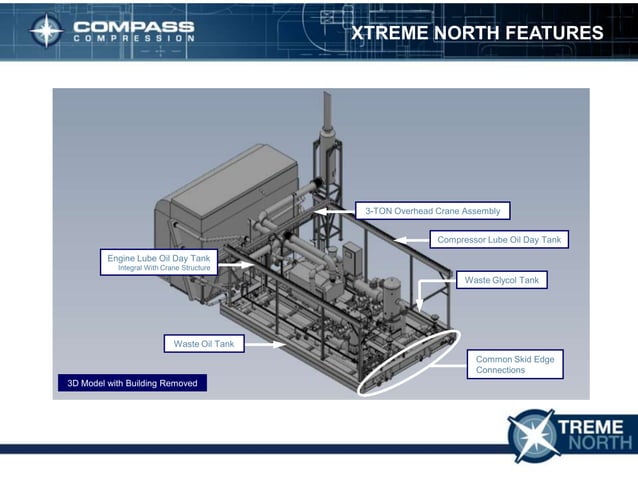 COMPASS
COMPRESSION

XTREME NORTH FEATURES

3-TON Overhead Crane Assembly

Compressor Lube Oil Day Tank

Engine Lube Oil Day Tank
Integral With Crane Structure

Waste Glycol Tank

Waste Oil Tank

Common Skid Edge Connections

3D Model with Building Removed

TREME
NORTH